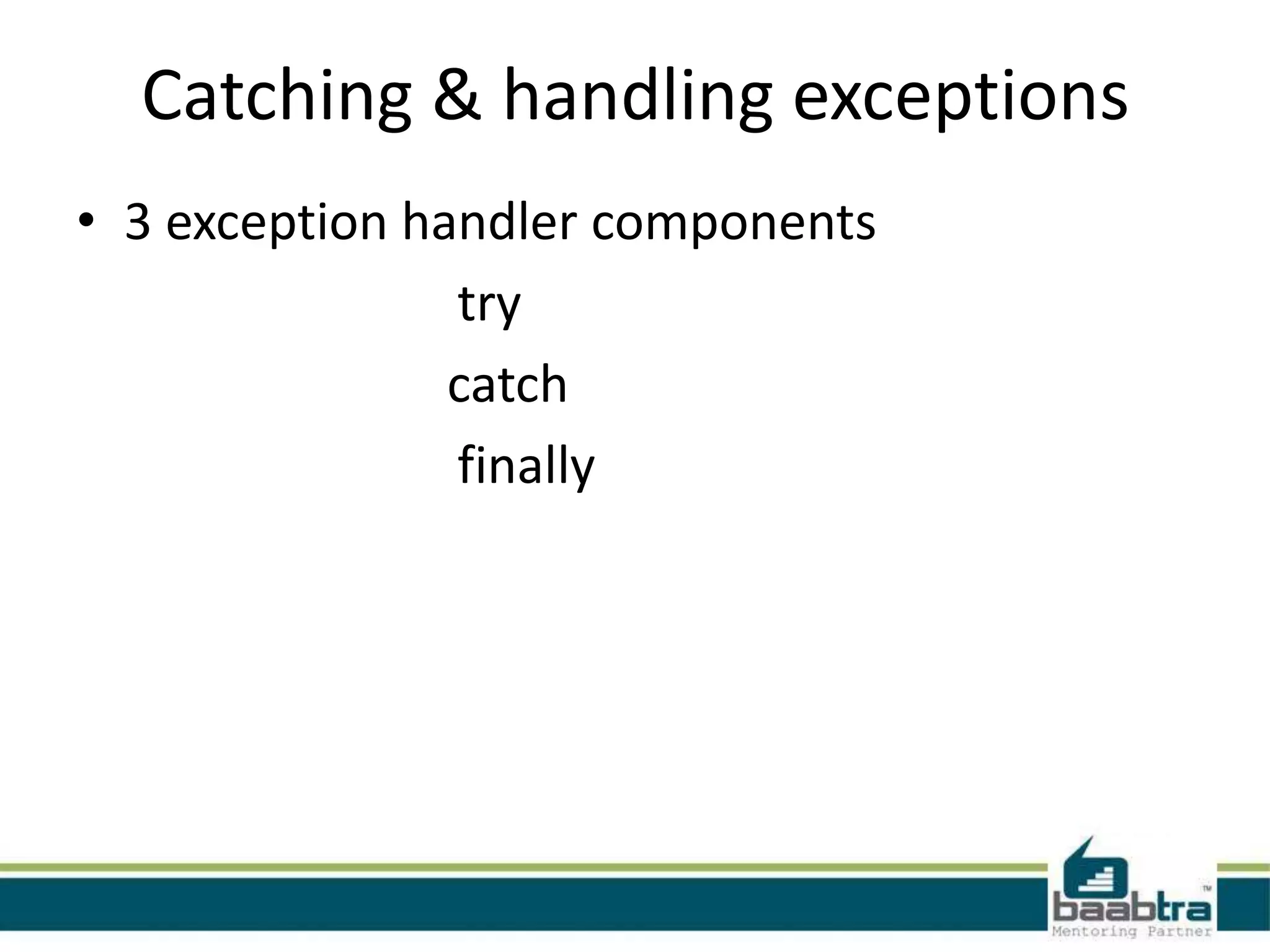 Catching & handling exceptions

• 3 exception handler components

try

catch

finally

baabtra™
Mentoring Partner